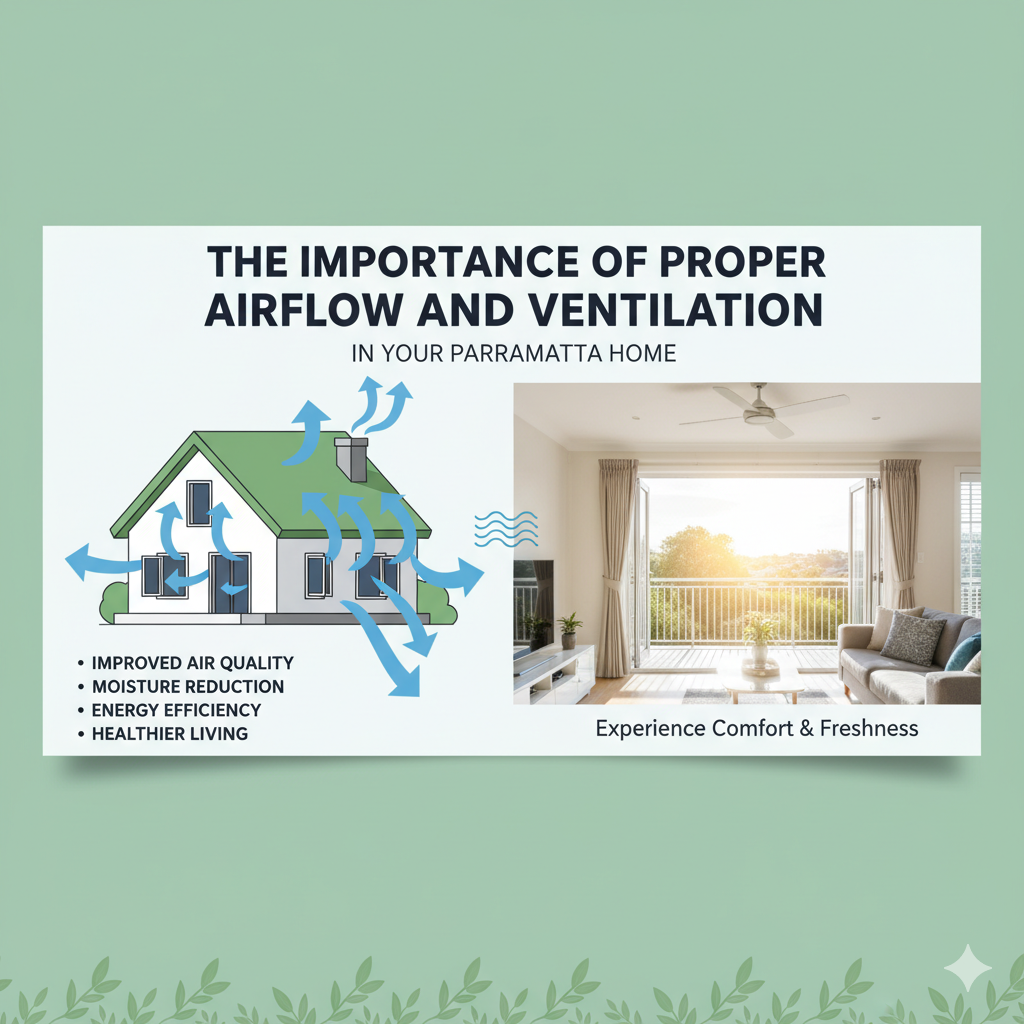 THE IMPORTANCE OF PROPER AIRFLOW AND VENTILATION

IN YOUR PARRAMATTA HOME

• IMPROVED AIR QUALITY
• MOISTURE REDUCTION
• ENERGY EFFICIENCY
• HEALTHIER LIVING

Experience Comfort & Freshness